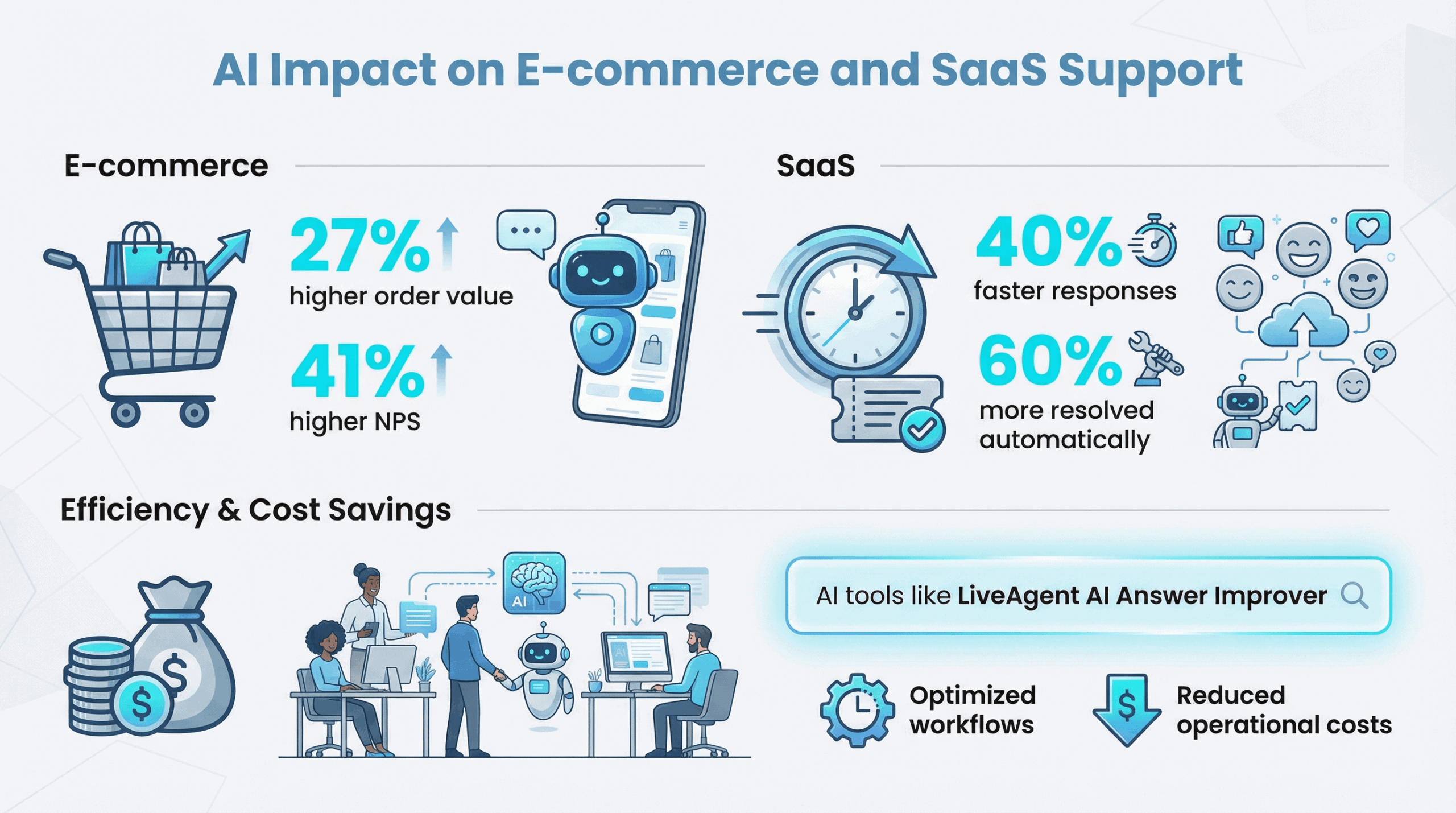 AI Impact on E-commerce and SaaS Support

E-commerce

27%
higher order value

41%
higher NPS

SaaS

40%
faster responses

60%
more resolved automatically

Efficiency & Cost Savings

AI

AI tools like LiveAgent AI Answer Improver

Optimized workflows

Reduced operational costs